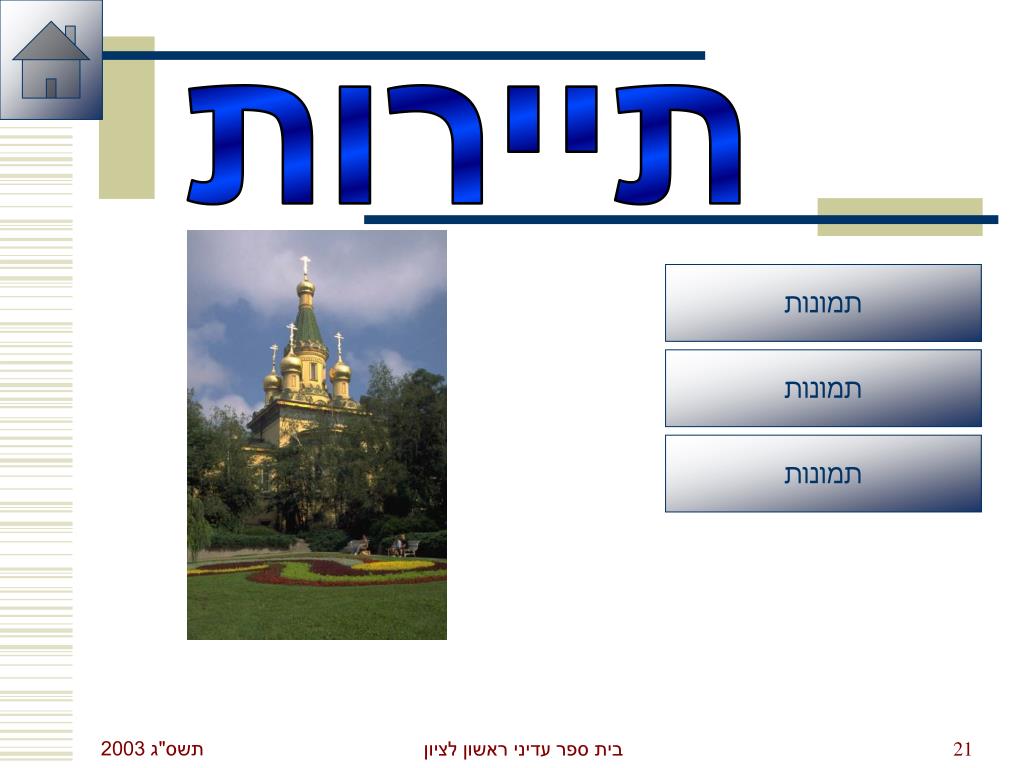 תיירות

תמונות

תמונות

תמונות

תשס"ג 2003

בית ספר עדיני ראשון לציון

21